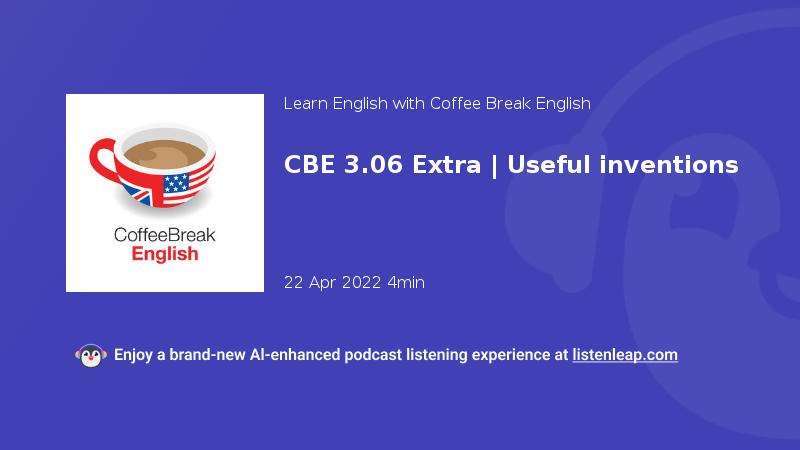 CoffeeBreak
English

Learn English with Coffee Break English

CBE 3.06 Extra | Useful inventions

22 Apr 2022 4min

Enjoy a brand-new AI-enhanced podcast listening experience at listenleap.com